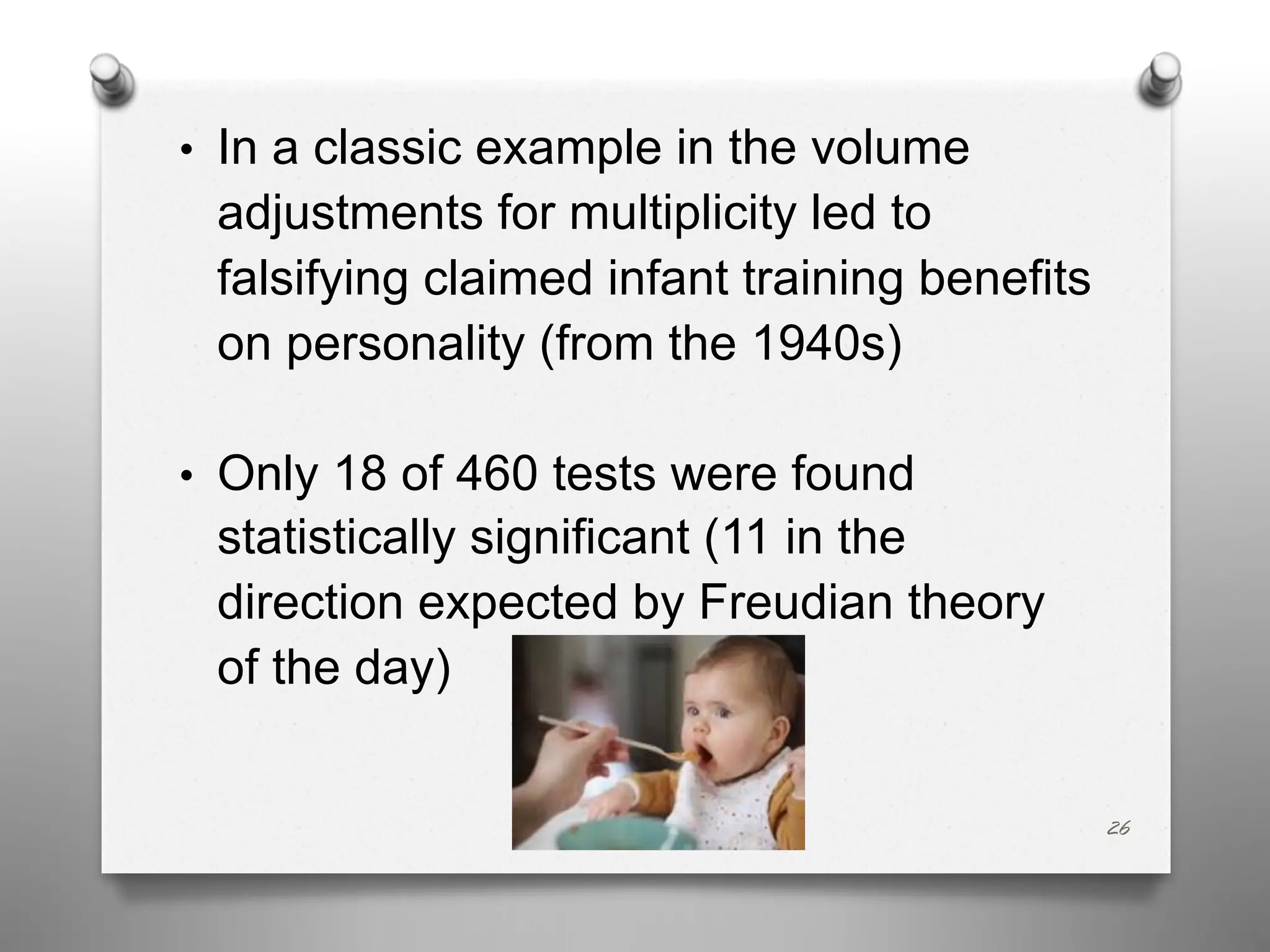 • In a classic example in the volume adjustments for multiplicity led to falsifying claimed infant training benefits on personality (from the 1940s)

• Only 18 of 460 tests were found statistically significant (11 in the direction expected by Freudian theory of the day)

26